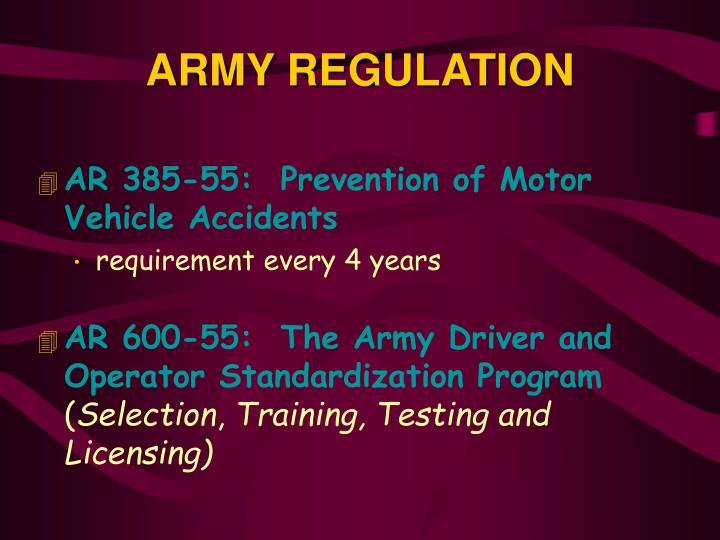 ARMY REGULATION

AR 385-55: Prevention of Motor Vehicle Accidents

• requirement every 4 years

AR 600-55: The Army Driver and Operator Standardization Program (Selection, Training, Testing and Licensing)